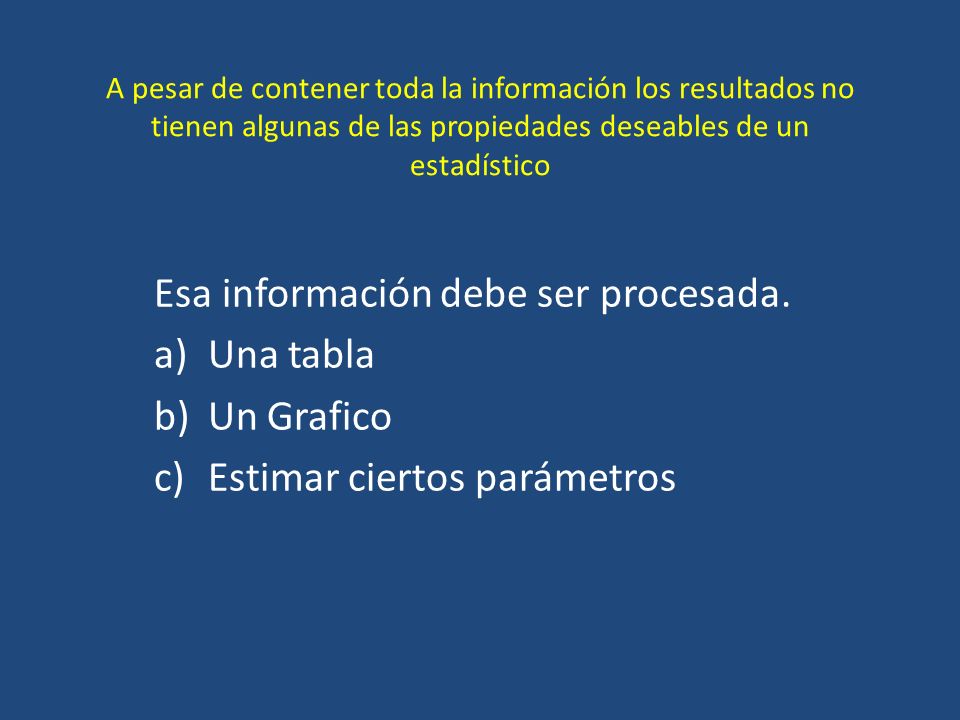 A pesar de contener toda la información los resultados no tienen algunas de las propiedades deseables de un estadístico

Esa información debe ser procesada.
a) Una tabla
b) Un Grafico
c) Estimar ciertos parámetros